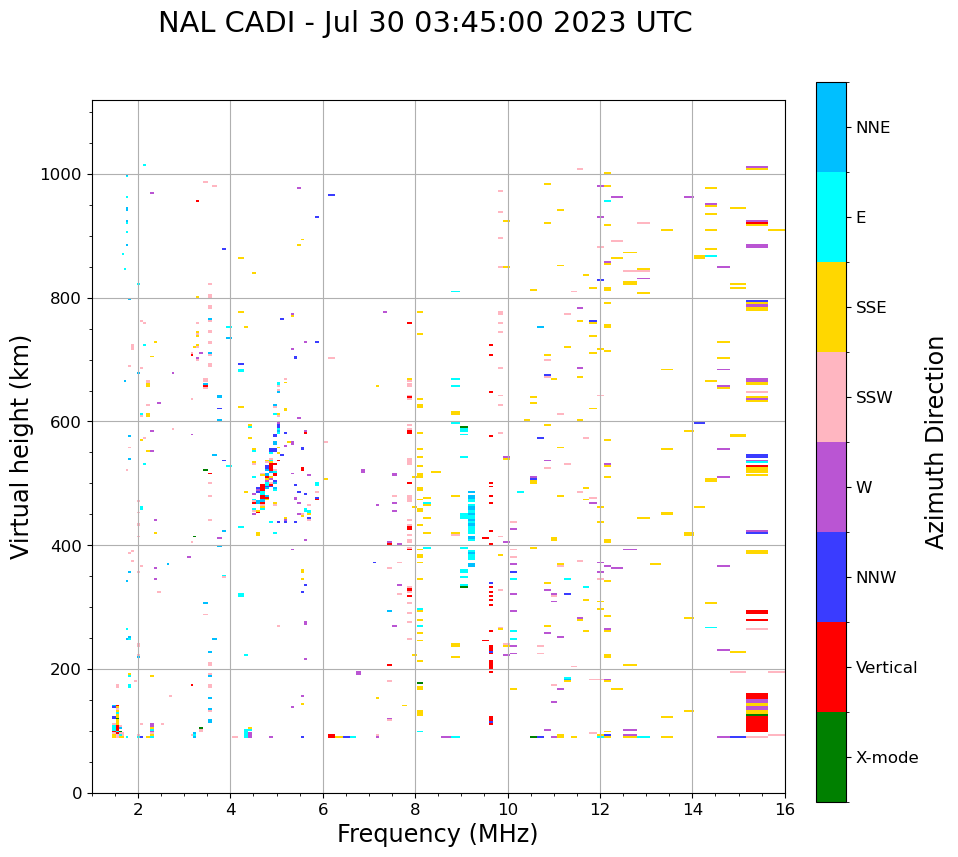 NAL CADI - Jul 30 03:45:00 2023 UTC

Virtual height (km)

1000
800
600
400
200
0

2
4
6
8
10
12
14
16

Frequency (MHz)

NNE
E
SSE
SSW
W
NNW
Vertical
X-mode

Azimuth Direction